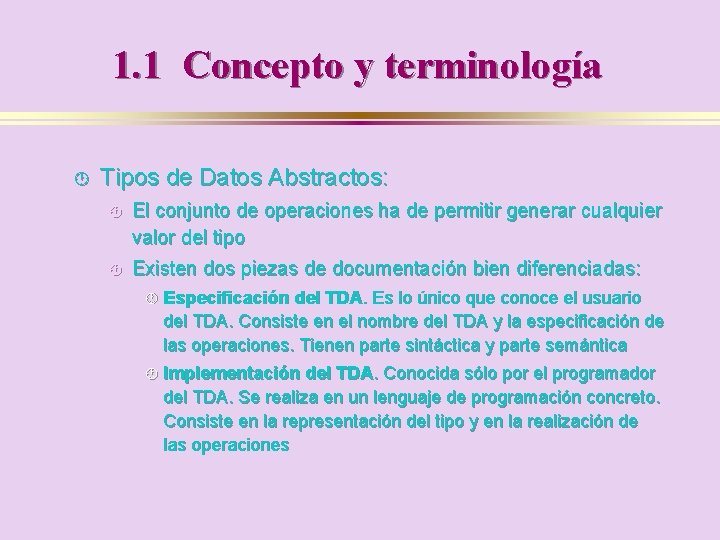 1.1 Concepto y terminología

Tipos de Datos Abstractos:

El conjunto de operaciones ha de permitir generar cualquier valor del tipo

Existen dos piezas de documentación bien diferenciadas:

Especificación del TDA. Es lo único que conoce el usuario del TDA. Consiste en el nombre del TDA y la especificación de las operaciones. Tienen parte sintáctica y parte semántica

Implementación del TDA. Conocida sólo por el programador del TDA. Se realiza en un lenguaje de programación concreto. Consiste en la representación del tipo y en la realización de las operaciones